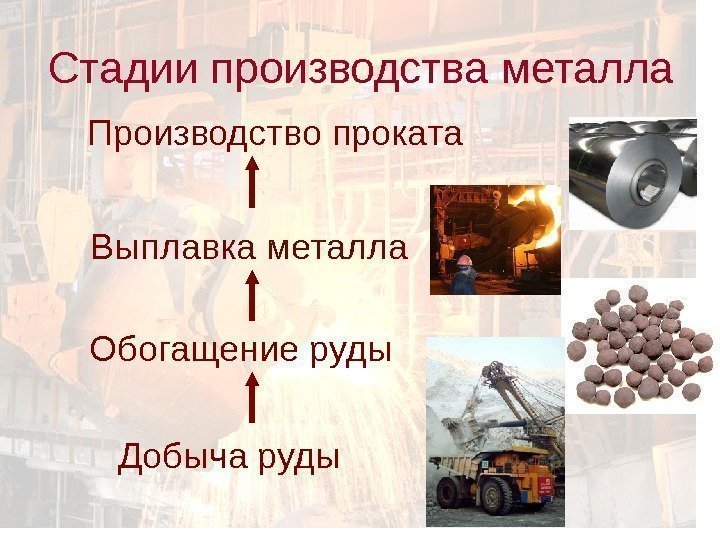 Стадии производства металла

Производство проката

Выплавка металла

Обогащение руды

Добыча руды